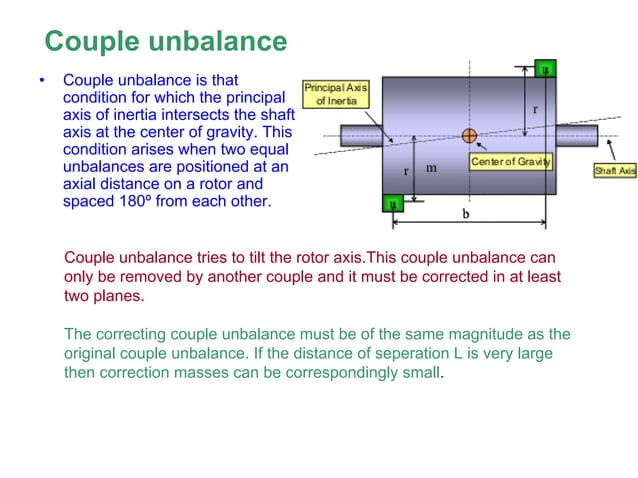 Couple unbalance

• Couple unbalance is that condition for which the principal axis of inertia intersects the shaft axis at the center of gravity. This condition arises when two equal unbalances are positioned at an axial distance on a rotor and spaced 180º from each other.

Principal Axis of Inertia

u

r

Center of Gravity

Shaft Axis

r

m

u

b

Couple unbalance tries to tilt the rotor axis.This couple unbalance can only be removed by another couple and it must be corrected in at least two planes.

The correcting couple unbalance must be of the same magnitude as the original couple unbalance. If the distance of seperation L is very large then correction masses can be correspondingly small.